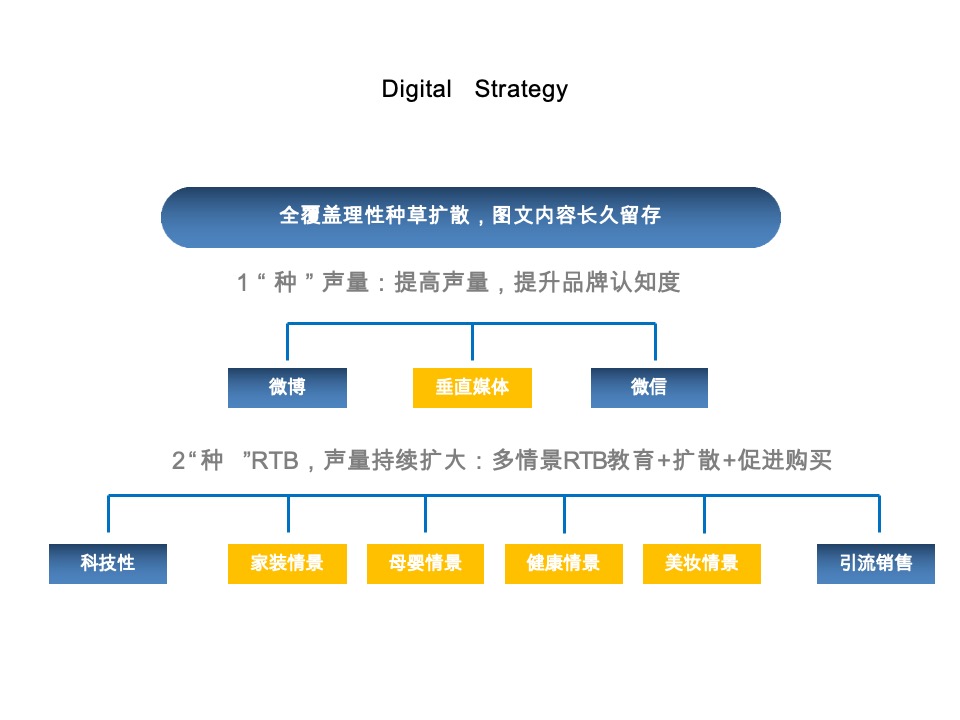 Digital Strategy

全覆盖理性种草扩散，图文内容长久留存

1“种”声量：提高声量，提升品牌认知度

微博

垂直媒体

微信

2“种 ”RTB，声量持续扩大：多情景RTB教育+扩散+促进购买

科技性

家装情景

母婴情景

健康情景

美妆情景

引流销售